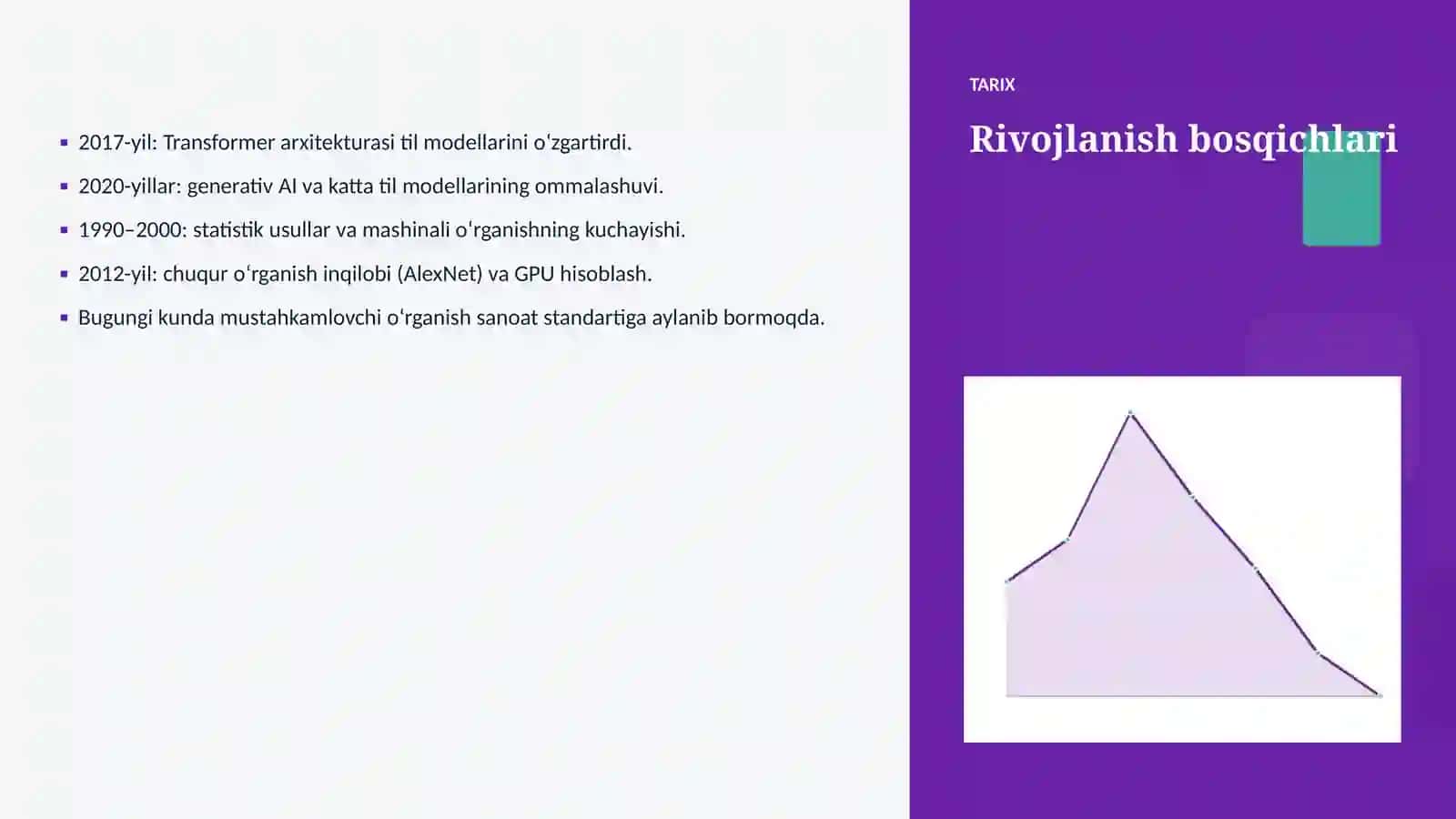 TARIX

Rivojlanish bosqichlari

- 2017-yil: Transformer arxitekturasi til modellarini oʻzgartirdi.
- 2020-yillar: generativ AI va katta til modellarining ommalashuvi.
- 1990–2000: statistik usullar va mashinali oʻrganishning kuchayishi.
- 2012-yil: chuqur oʻrganish inqilobi (AlexNet) va GPU hisoblash.
- Bugungi kunda mustahkamlovchi oʻrganish sanoat standartiga aylanib bormoqda.